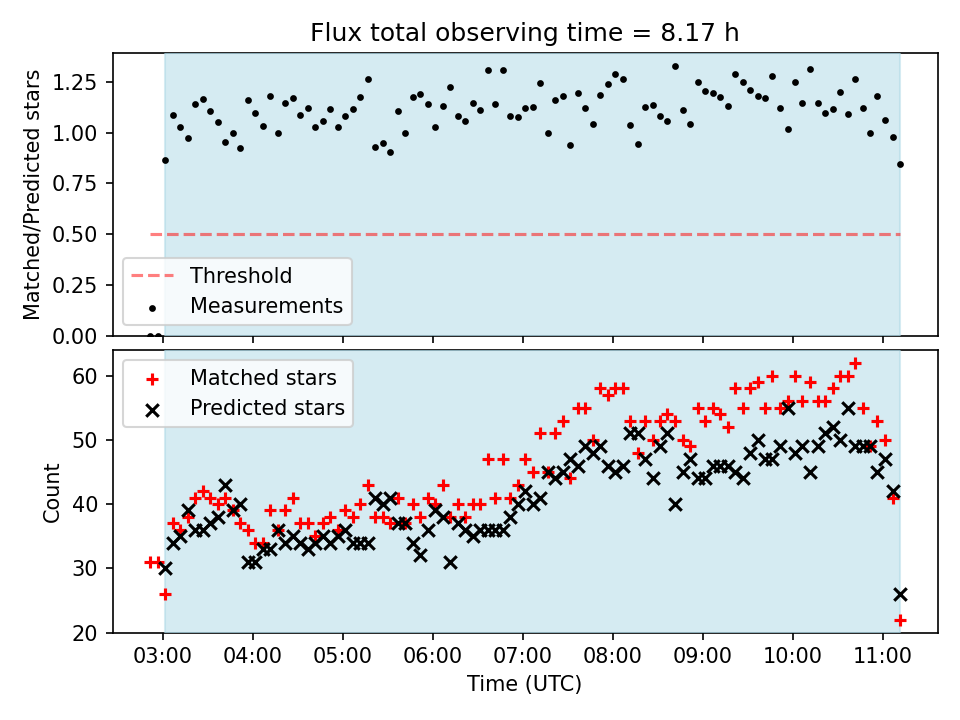 Flux total observing time = 8.17 h

Matched/Predicted stars

1.25
1.00
0.75
0.50
0.25
0.00

Threshold
Measurements

Matched stars
Predicted stars

Count

60
50
40
30
20

03:00
04:00
05:00
06:00
07:00
08:00
09:00
10:00
11:00

Time (UTC)